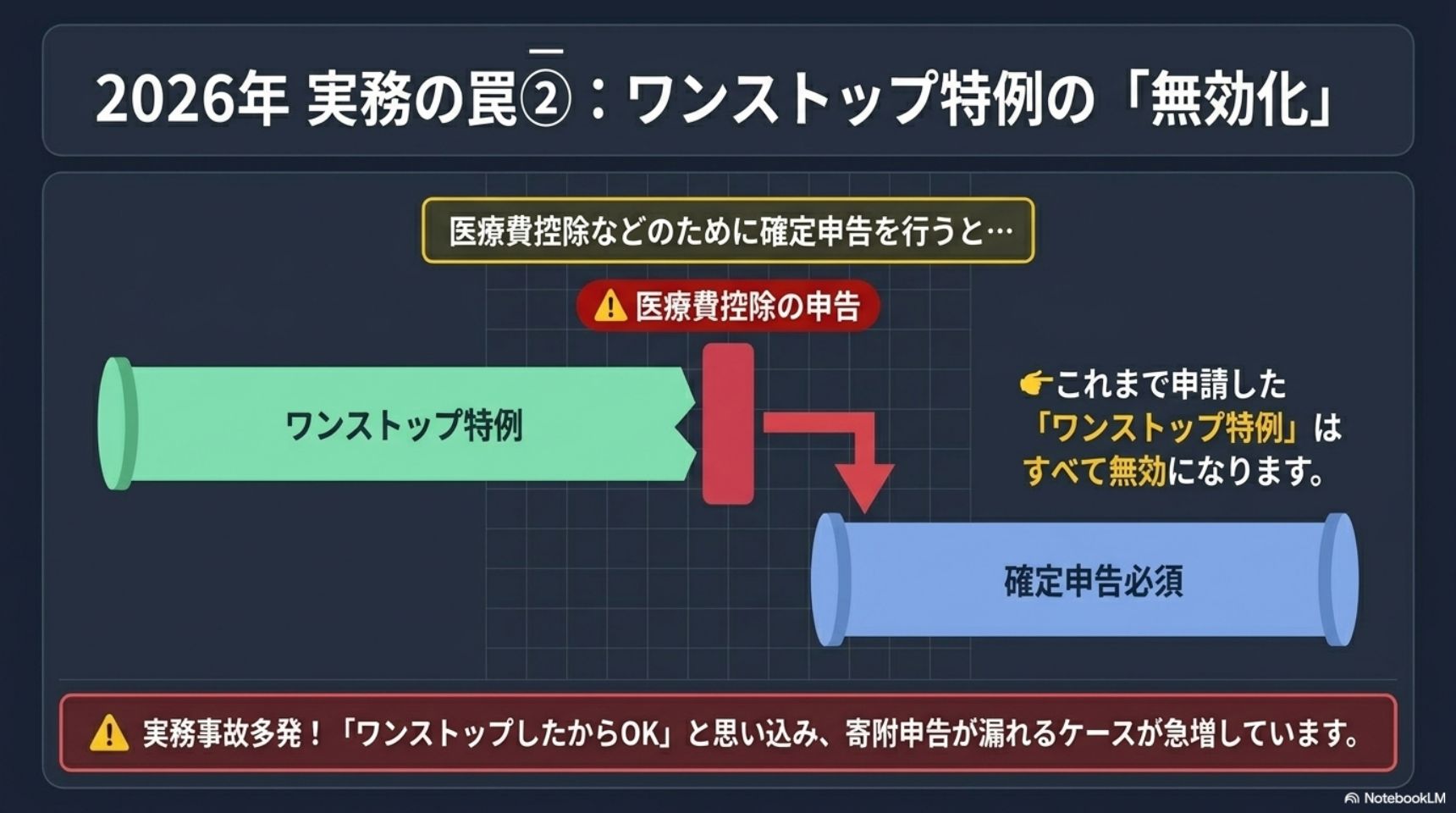 2026年 実務の罠②：ワンストップ特例の「無効化」

医療費控除などのために確定申告を行うと…

医療費控除の申告

ワンストップ特例

これまで申請した「ワンストップ特例」はすべて無効になります。

確定申告必須

実務事故多発！「ワンストップしたからOK」と思い込み、寄附申告が漏れるケースが急増しています。

NotebookLM